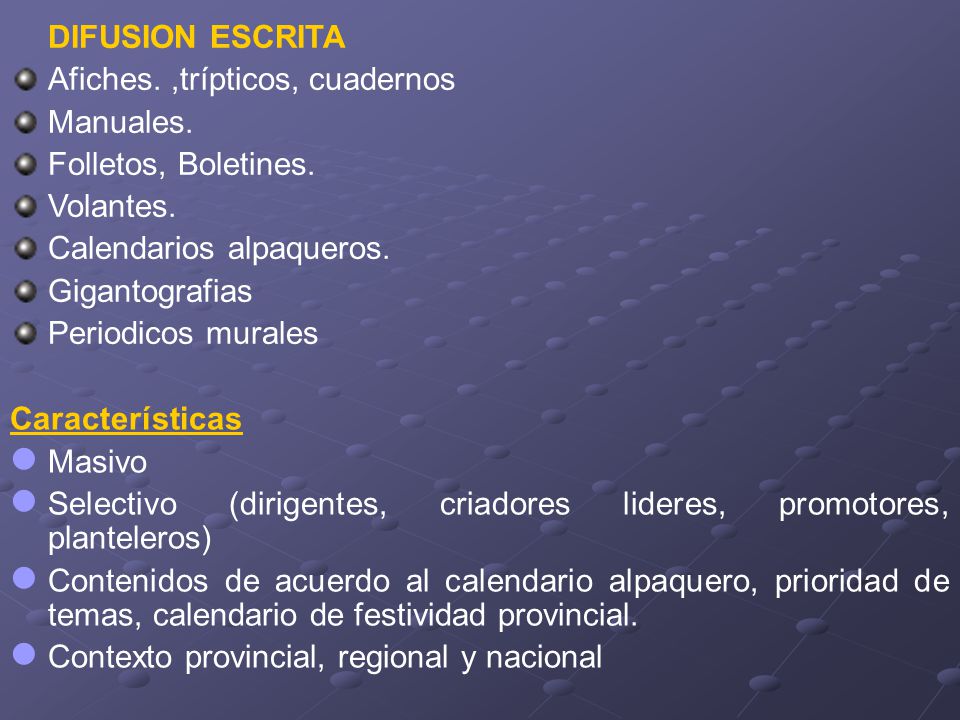 DIFUSION ESCRITA

- Afiches. ,trípticos, cuadernos
- Manuales.
- Folletos, Boletines.
- Volantes.
- Calendarios alpaqueros.
- Gigantografias
- Periodicos murales

Características

- Masivo
- Selectivo (dirigentes, criadores lideres, promotores, planteleros)
- Contenidos de acuerdo al calendario alpaquero, prioridad de temas, calendario de festividad provincial.
- Contexto provincial, regional y nacional